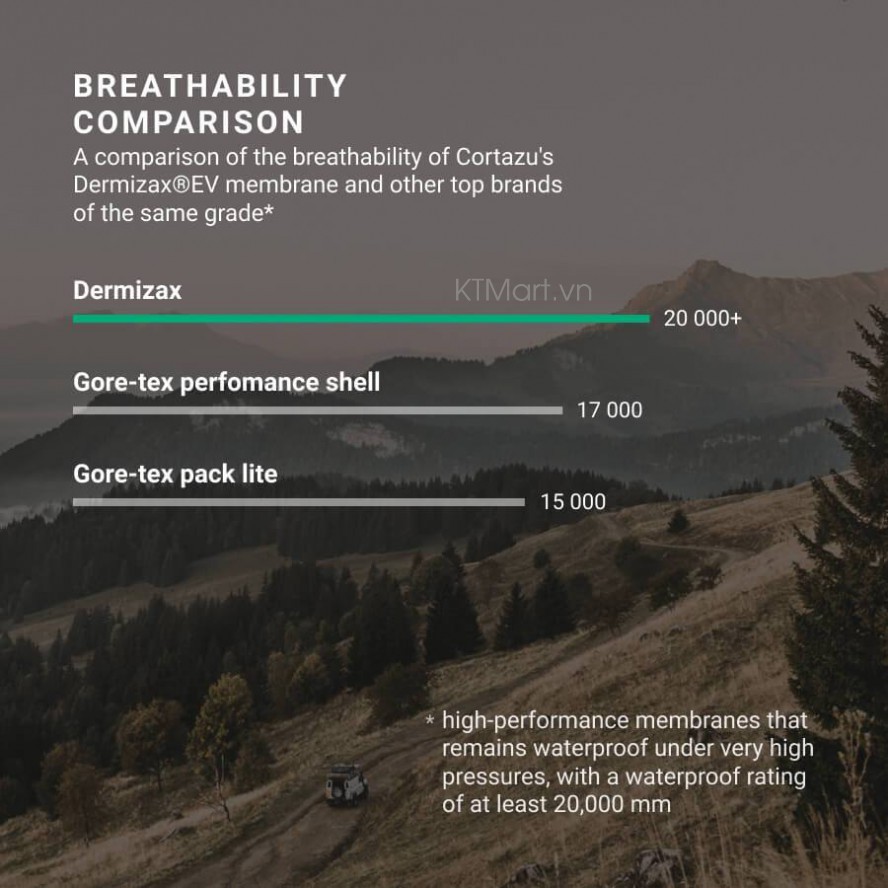 BREATHABILITY COMPARISON

A comparison of the breathability of Cortazu's Dermizax®EV membrane and other top brands of the same grade*

Dermizax

KTMart.vn

20 000+

Gore-tex perfomance shell

17 000

Gore-tex pack lite

15 000

* high-performance membranes that remains waterproof under very high pressures, with a waterproof rating of at least 20,000 mm